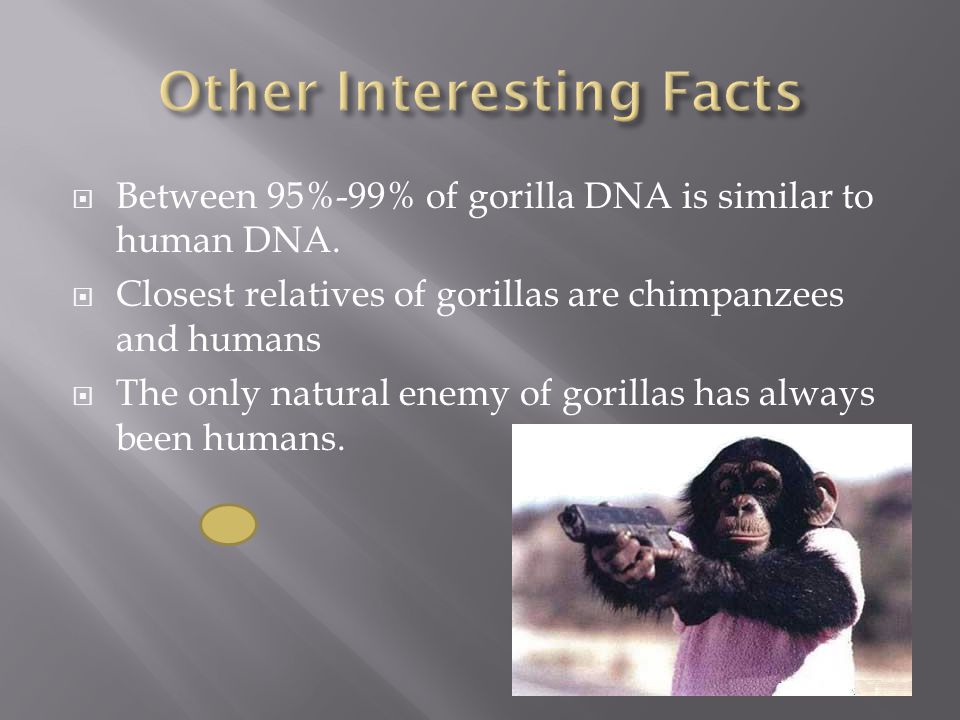 Other Interesting Facts

Between 95%-99% of gorilla DNA is similar to human DNA.

Closest relatives of gorillas are chimpanzees and humans

The only natural enemy of gorillas has always been humans.